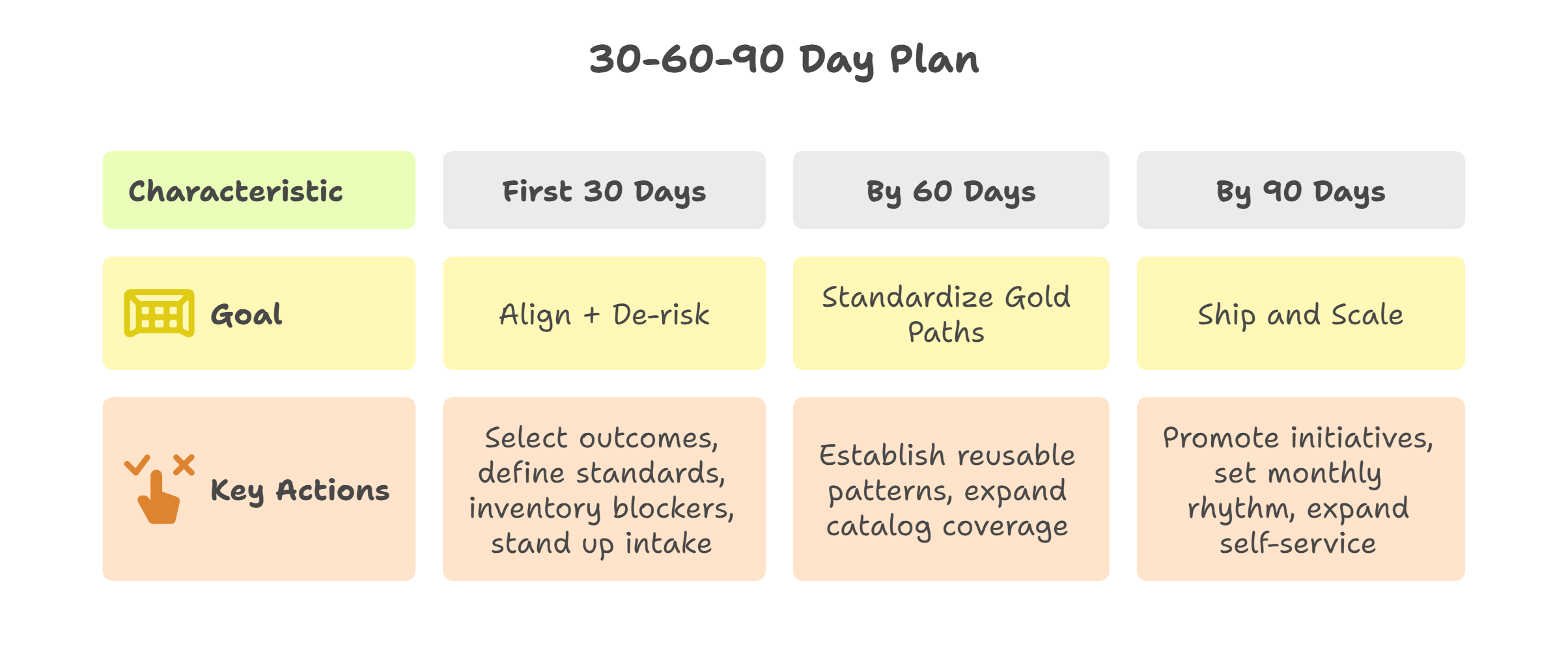 30-60-90 Day Plan

| Characteristic | First 30 Days | By 60 Days | By 90 Days |
|---|---|---|---|
| Goal | Align + De-risk | Standardize Gold Paths | Ship and Scale |
| Key Actions | Select outcomes, define standards, inventory blockers, stand up intake | Establish reusable patterns, expand catalog coverage | Promote initiatives, set monthly rhythm, expand self-service |